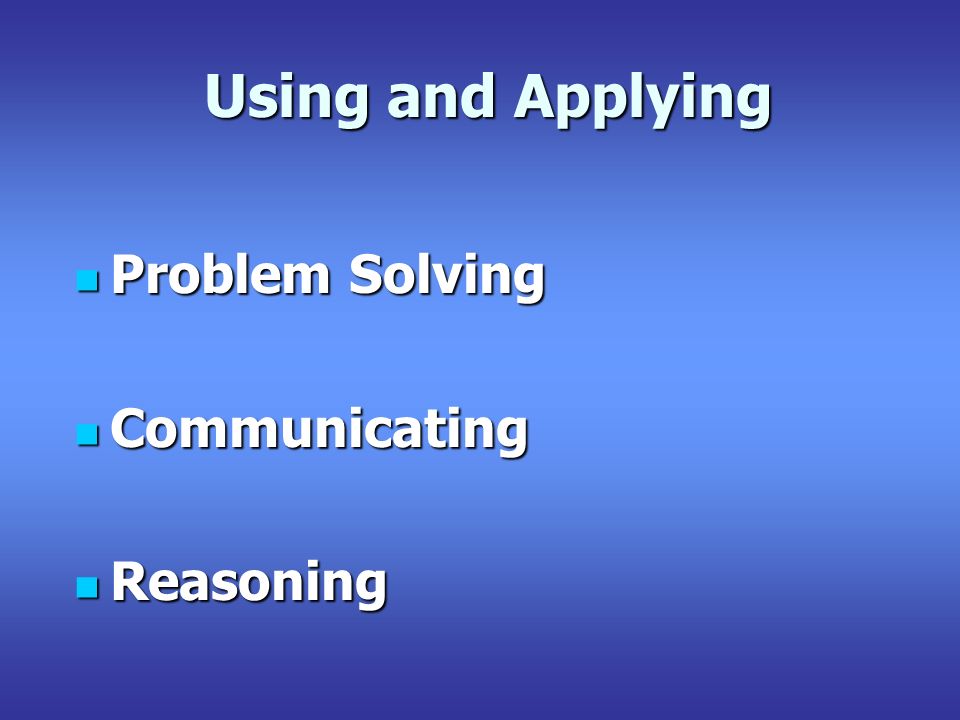 Using and Applying

- Problem Solving
- Communicating
- Reasoning